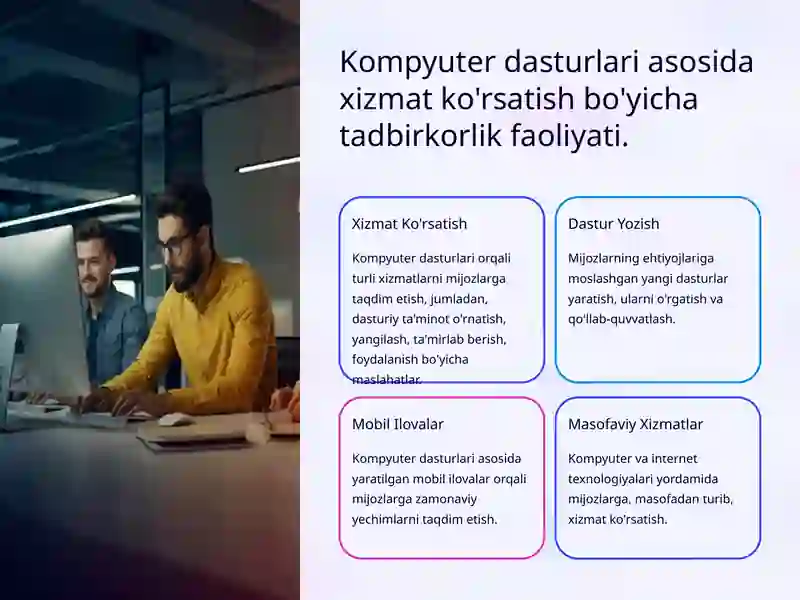 Kompyuter dasturlari asosida xizmat ko'rsatish bo'yicha tadbirkorlik faoliyati.

Xizmat Ko'rsatish

Kompyuter dasturlari orqali turli xizmatlarni mijozlarga taqdim etish, jumladan, dasturiy ta'minot o'rnatish, yangilash, ta'mirlab berish, foydalanish bo'yicha maslahatlar.

Dastur Yozish

Mijozlarning ehtiyojlariga moslashgan yangi dasturlar yaratish, ularni o'rgatish va qo'llab-quvvatlash.

Mobil Ilovalar

Kompyuter dasturlari asosida yaratilgan mobil ilovalar orqali mijozlarga zamonaviy yechimlarni taqdim etish.

Masofaviy Xizmatlar

Kompyuter va internet texnologiyalari yordamida mijozlarga, masofadan turib, xizmat ko'rsatish.